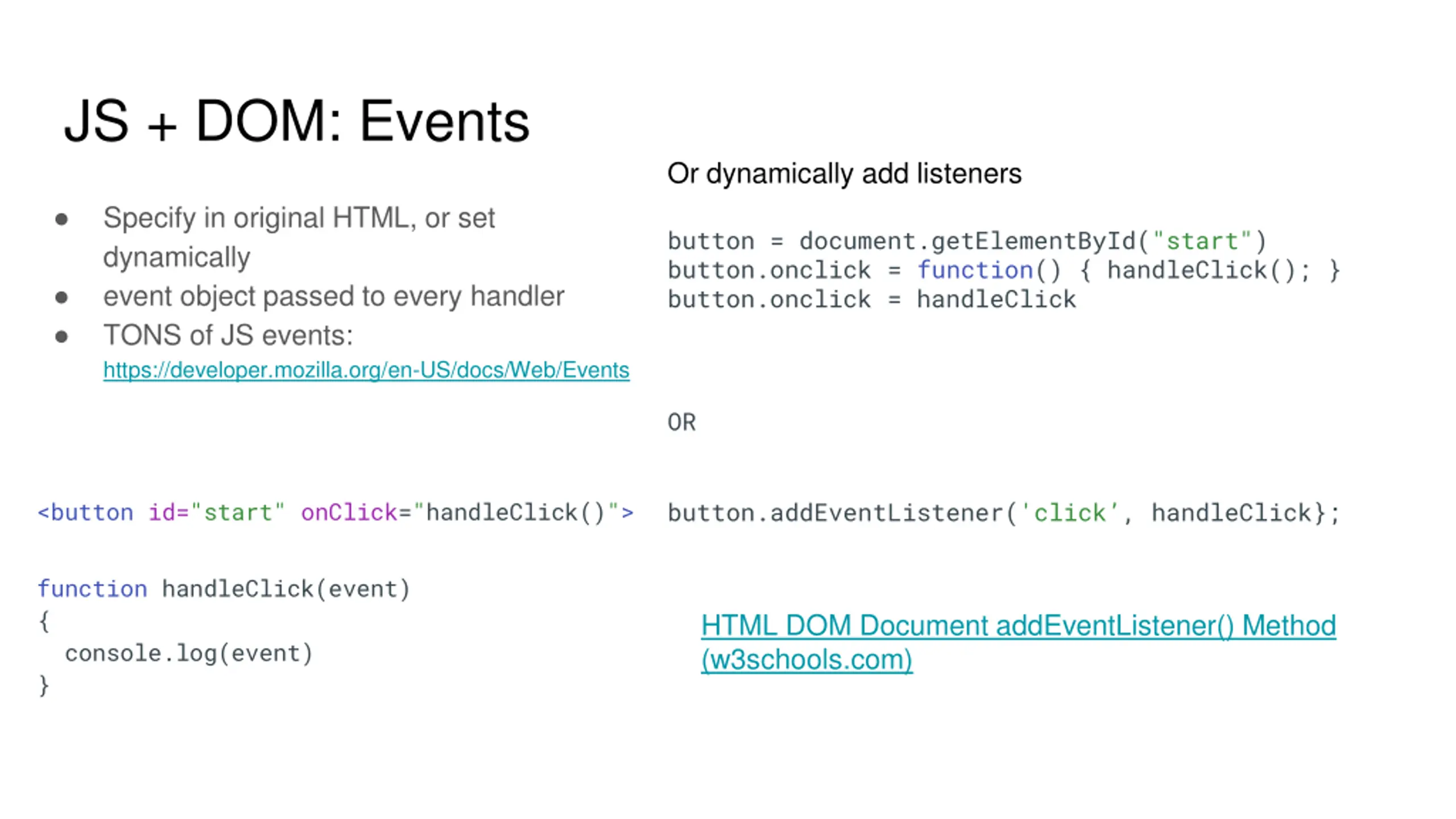 JS + DOM: Events

- Specify in original HTML, or set dynamically
- event object passed to every handler
- TONS of JS events: https://developer.mozilla.org/en-US/docs/Web/Events

<button id="start" onClick="handleClick()">

function handleClick(event)
{
  console.log(event)
}

Or dynamically add listeners

button = document.getElementById("start")
button.onclick = function() { handleClick(); }
button.onclick = handleClick

OR

button.addEventListener('click', handleClick};

HTML DOM Document addEventListener() Method (w3schools.com)